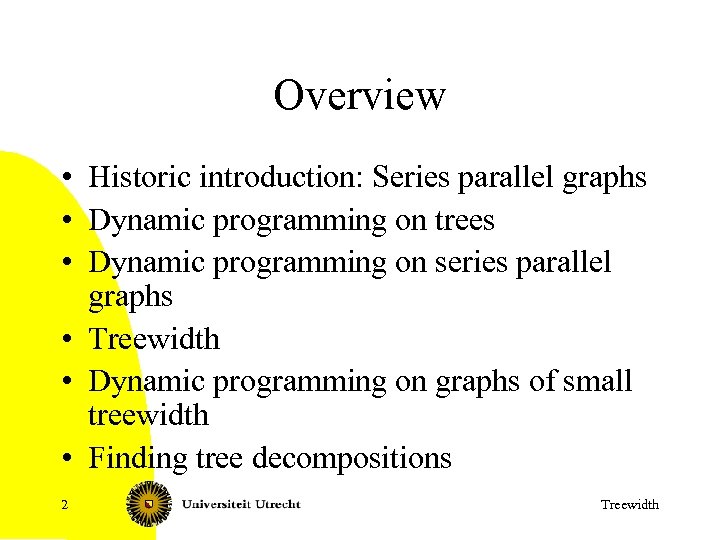 Overview

• Historic introduction: Series parallel graphs
• Dynamic programming on trees
• Dynamic programming on series parallel graphs
• Treewidth
• Dynamic programming on graphs of small treewidth
• Finding tree decompositions

2 Universiteit Utrecht Treewidth